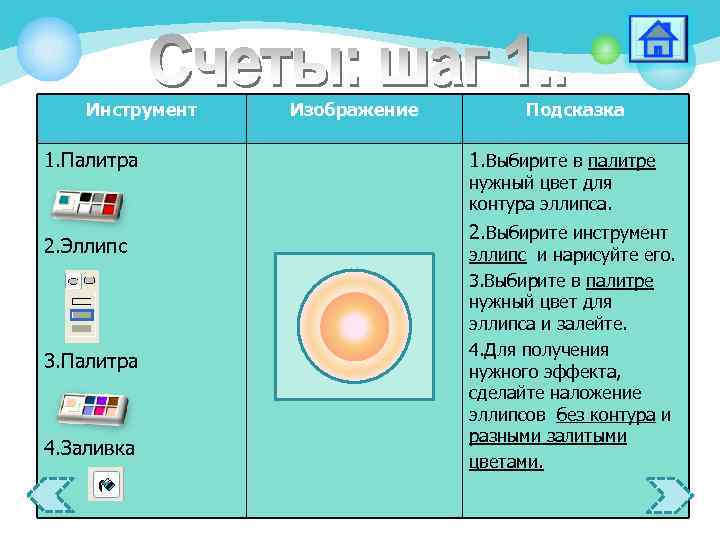 Счеты: шаг 1..

| Инструмент | Изображение | Подсказка |
|---|---|---|
| 1.Палитра 2.Эллипс 3.Палитра 4.Заливка | | 1.Выбирите в палитре нужный цвет для контура эллипса. 2.Выбирите инструмент эллипс и нарисуйте его. 3.Выбирите в палитре нужный цвет для эллипса и залейте. 4.Для получения нужного эффекта, сделайте наложение эллипсов без контура и разными залитыми цветами. |